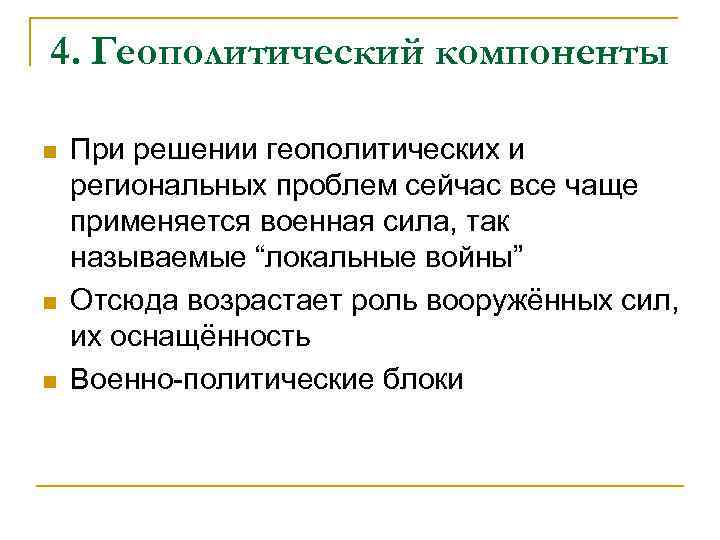 4. Геополитический компоненты

При решении геополитических и региональных проблем сейчас все чаще применяется военная сила, так называемые “локальные войны”

Отсюда возрастает роль вооружённых сил, их оснащённость

Военно-политические блоки